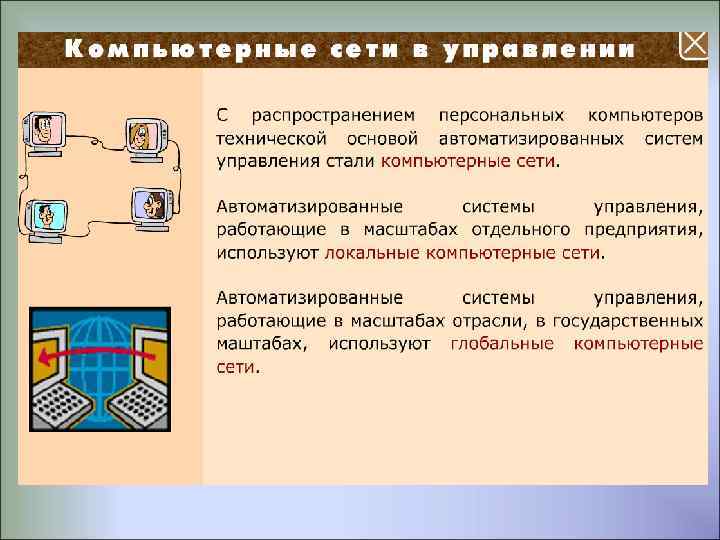 Компьютерные сети в управлении

С распространением персональных компьютеров технической основой автоматизированных систем управления стали компьютерные сети.

Автоматизированные системы управления, работающие в масштабах отдельного предприятия, используют локальные компьютерные сети.

Автоматизированные системы управления, работающие в масштабах отрасли, в государственных маштабах, используют глобальные компьютерные сети.